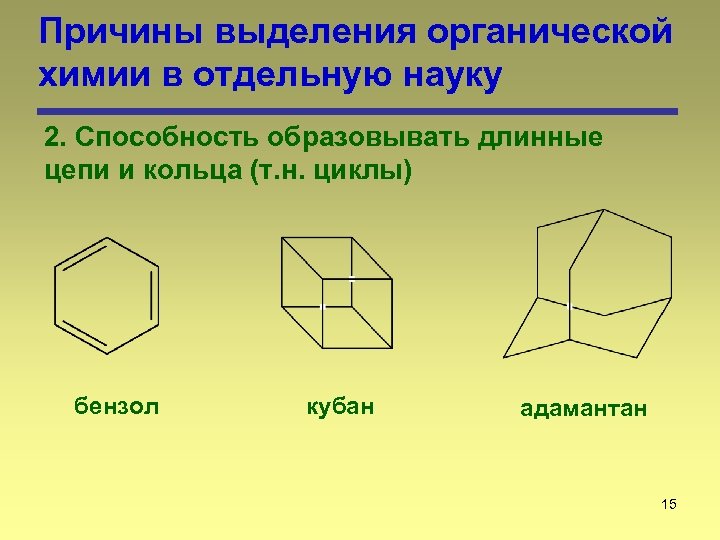 Причины выделения органической химии в отдельную науку

2. Способность образовывать длинные цепи и кольца (т.н. циклы)

бензол

кубан

адамантан

15